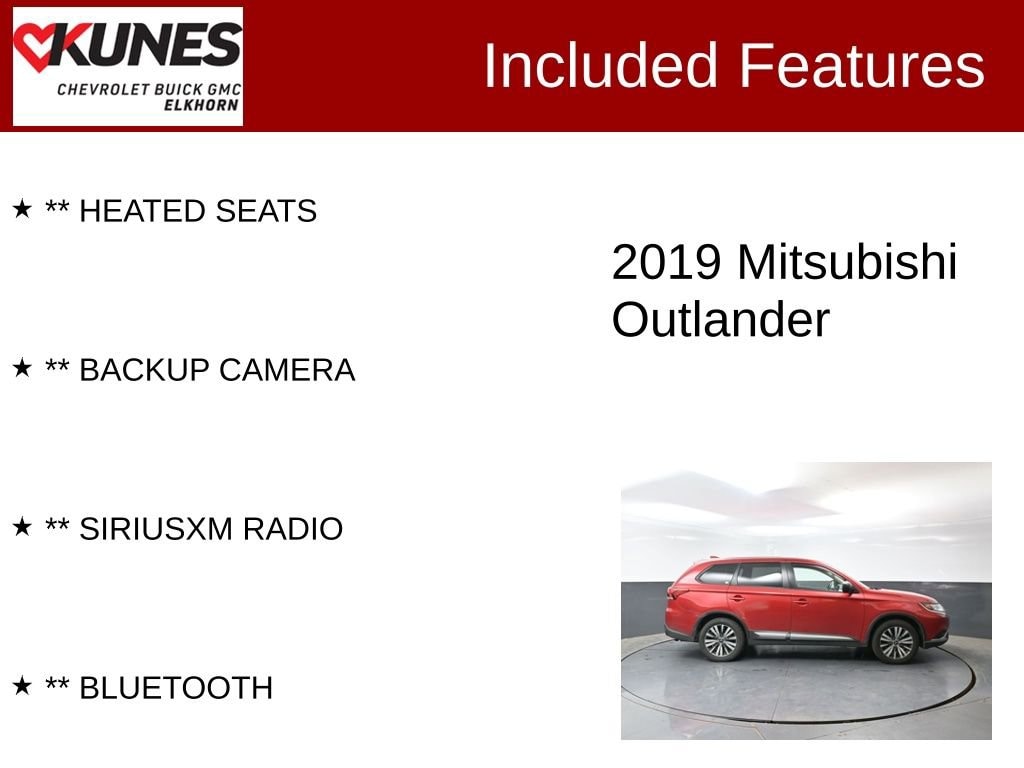 KUNES
CHEVROLET BUICK GMC
ELKHORN

Included Features

★ ** HEATED SEATS

★ ** BACKUP CAMERA

★ ** SIRIUSXM RADIO

★ ** BLUETOOTH

2019 Mitsubishi Outlander